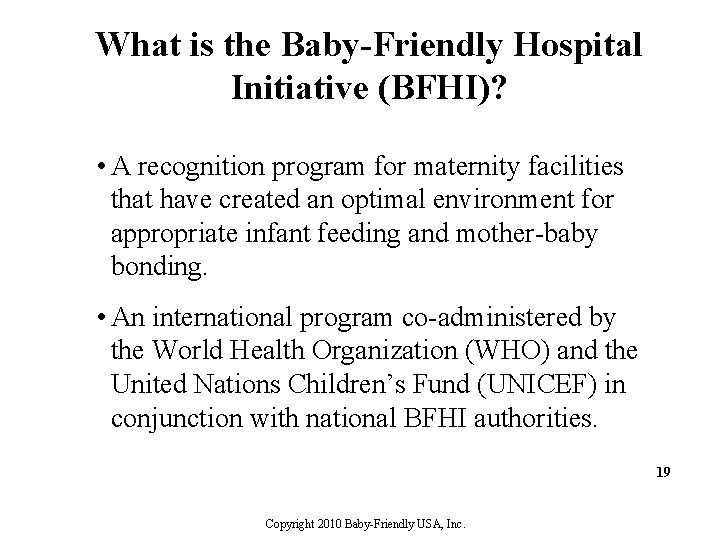 What is the Baby-Friendly Hospital Initiative (BFHI)?

• A recognition program for maternity facilities that have created an optimal environment for appropriate infant feeding and mother-baby bonding.

• An international program co-administered by the World Health Organization (WHO) and the United Nations Children's Fund (UNICEF) in conjunction with national BFHI authorities.

19

Copyright 2010 Baby-Friendly USA, Inc.